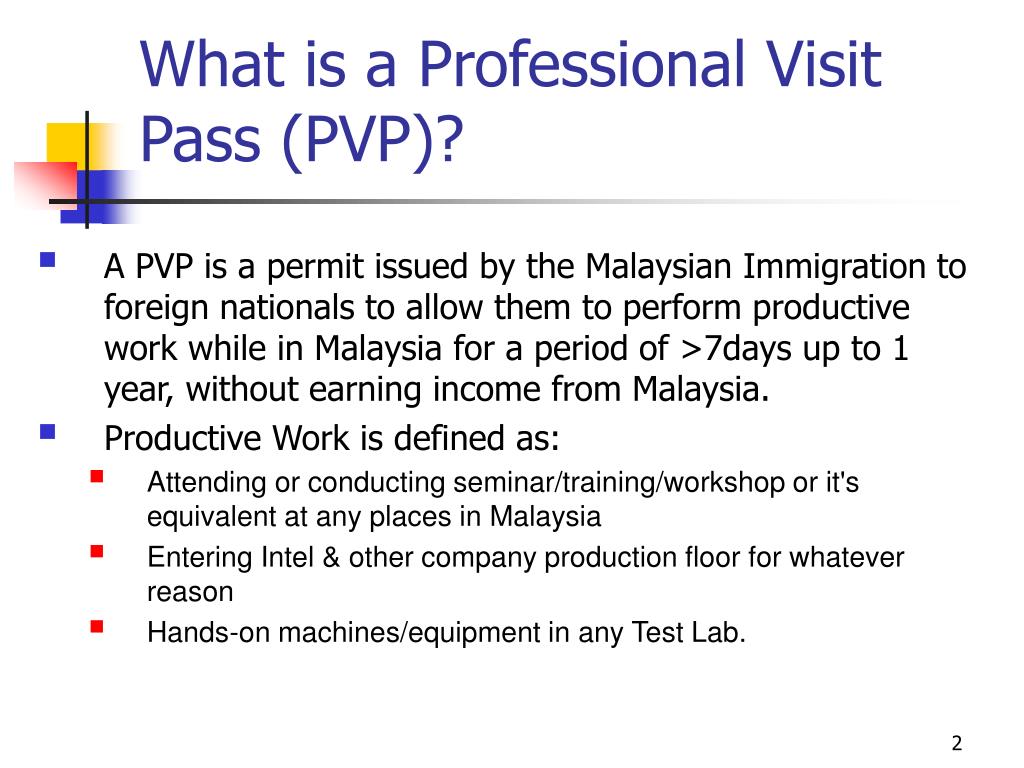 What is a Professional Visit Pass (PVP)?

A PVP is a permit issued by the Malaysian Immigration to foreign nationals to allow them to perform productive work while in Malaysia for a period of >7days up to 1 year, without earning income from Malaysia.

Productive Work is defined as:

Attending or conducting seminar/training/workshop or it's equivalent at any places in Malaysia

Entering Intel & other company production floor for whatever reason

Hands-on machines/equipment in any Test Lab.

2